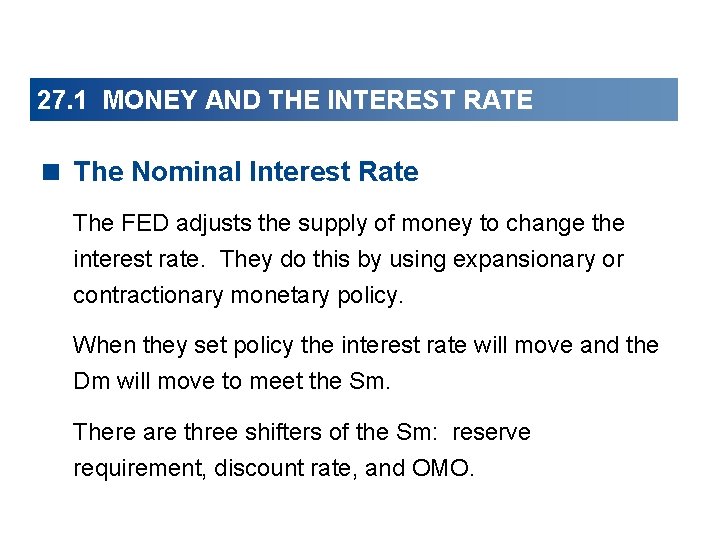 27.1 MONEY AND THE INTEREST RATE

The Nominal Interest Rate

The FED adjusts the supply of money to change the interest rate. They do this by using expansionary or contractionary monetary policy.

When they set policy the interest rate will move and the Dm will move to meet the Sm.

There are three shifters of the Sm: reserve requirement, discount rate, and OMO.